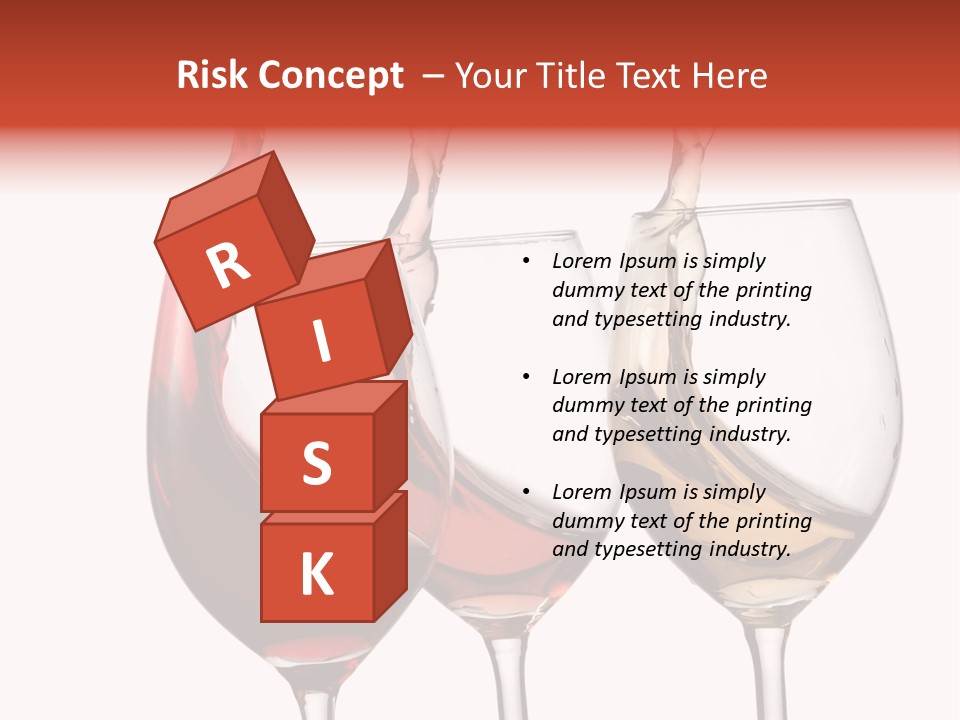 Risk Concept – Your Title Text Here

R
I
S
K

• Lorem Ipsum is simply dummy text of the printing and typesetting industry.

• Lorem Ipsum is simply dummy text of the printing and typesetting industry.

• Lorem Ipsum is simply dummy text of the printing and typesetting industry.